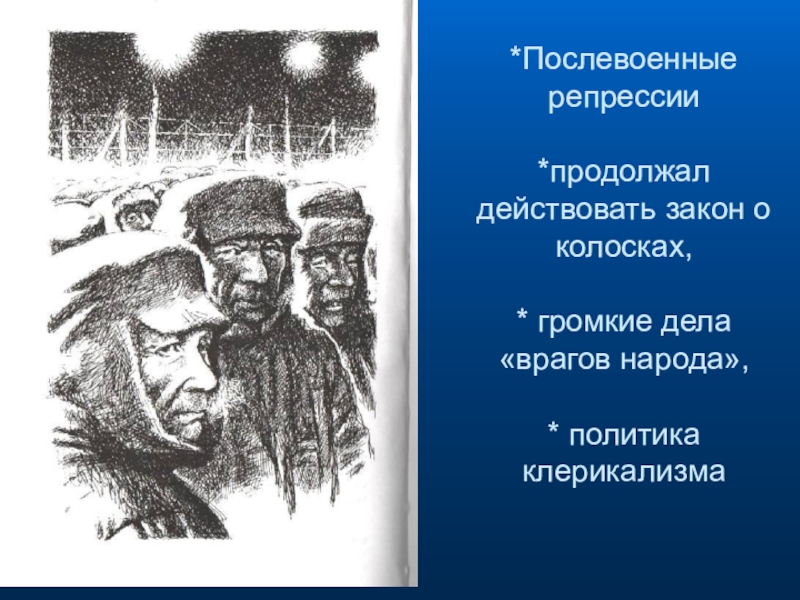 *Послевоенные репрессии

*продолжал действовать закон о колосках,

* громкие дела «врагов народа»,

* политика клерикализма